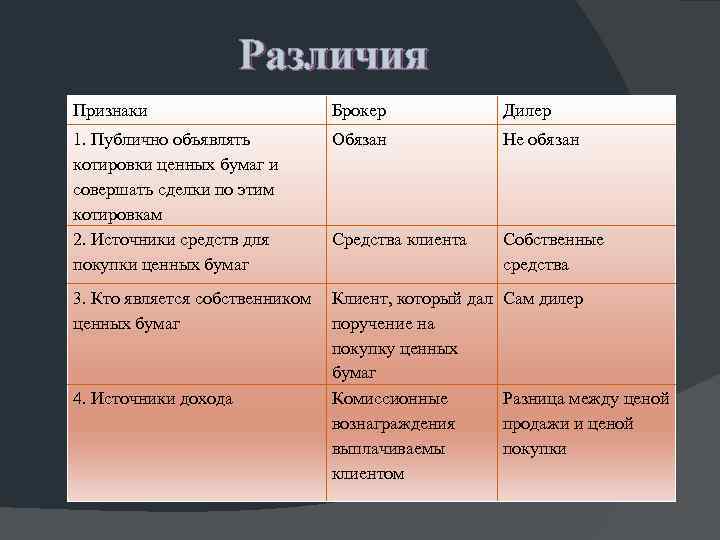 Различия

| Признаки | Брокер | Дилер |
|---|---|---|
| 1. Публично объявлять котировки ценных бумаг и совершать сделки по этим котировкам | Обязан | Не обязан |
| 2. Источники средств для покупки ценных бумаг | Средства клиента | Собственные средства |
| 3. Кто является собственником ценных бумаг | Клиент, который дал поручение на покупку ценных бумаг | Сам дилер |
| 4. Источники дохода | Комиссионные вознаграждения выплачиваемы клиентом | Разница между ценой продажи и ценой покупки |